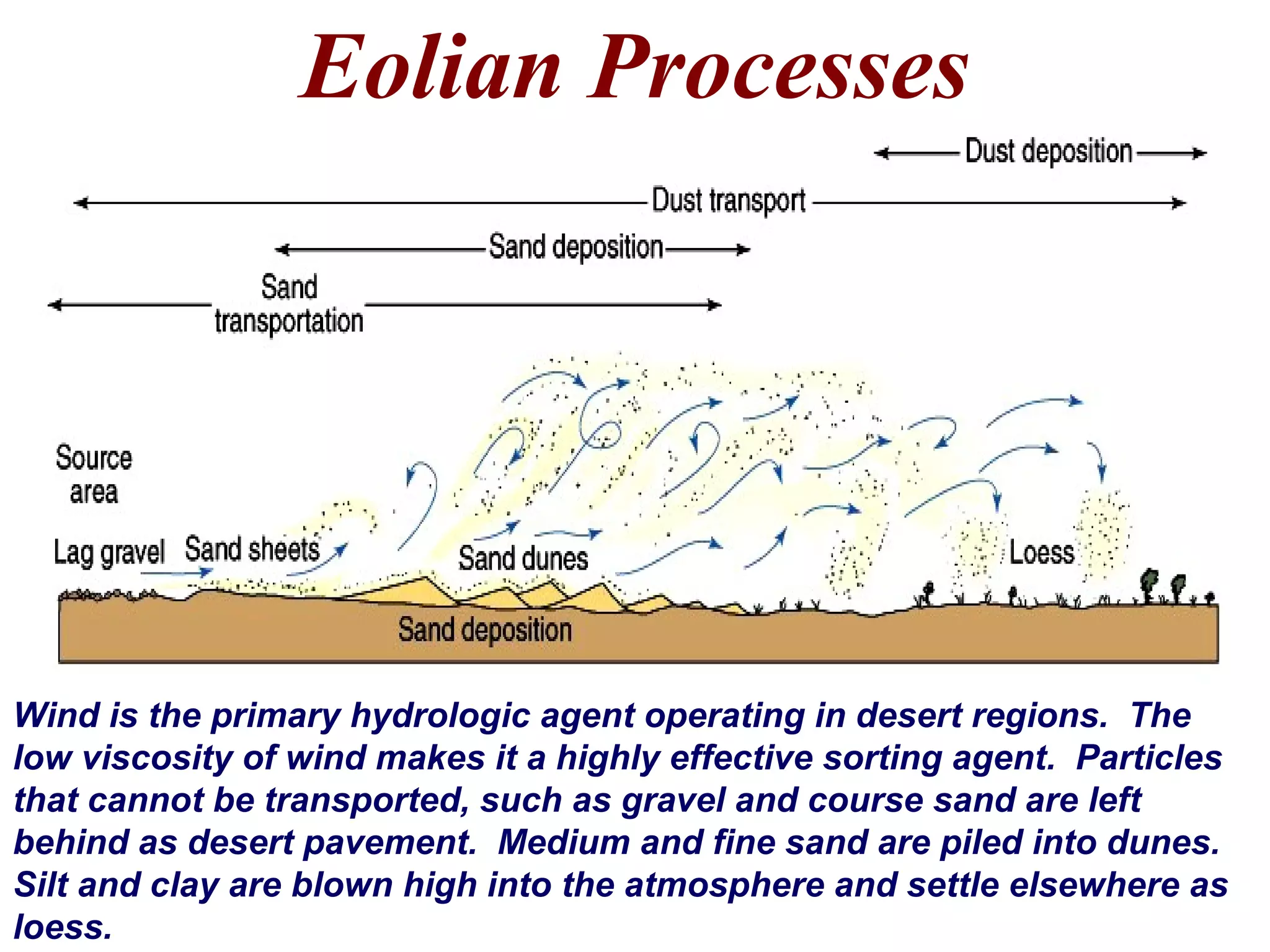 Eolian Processes

Dust deposition

Dust transport

Sand deposition

Sand transportation

Source area

Lag gravel

Sand sheets

Sand dunes

Loess

Sand deposition

Wind is the primary hydrologic agent operating in desert regions. The low viscosity of wind makes it a highly effective sorting agent. Particles that cannot be transported, such as gravel and course sand are left behind as desert pavement. Medium and fine sand are piled into dunes. Silt and clay are blown high into the atmosphere and settle elsewhere as loess.